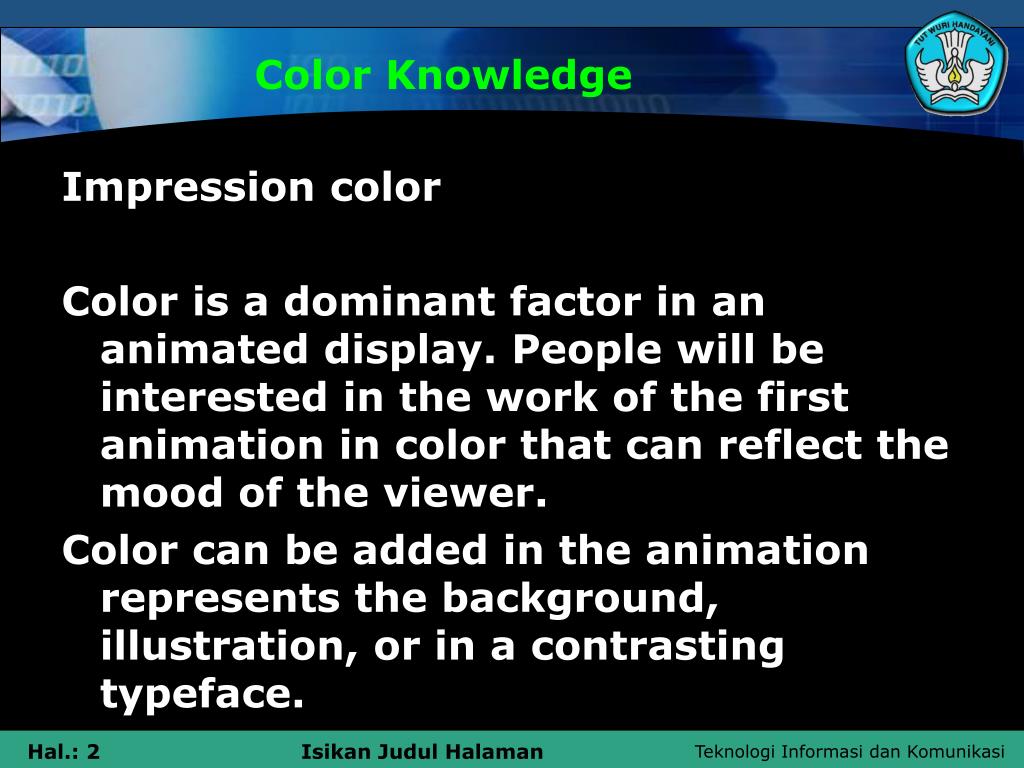 Color Knowledge

TUT WURI HANDAYANI

Impression color

Color is a dominant factor in an animated display. People will be interested in the work of the first animation in color that can reflect the mood of the viewer.

Color can be added in the animation represents the background, illustration, or in a contrasting typeface.

Hal.: 2 Isikan Judul Halaman Teknologi Informasi dan Komunikasi